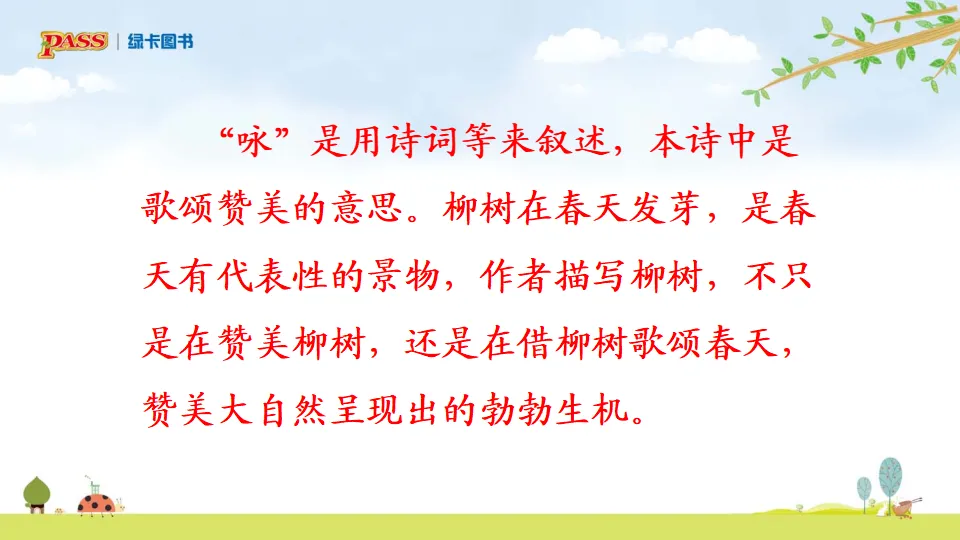 PASS | 绿卡图书

“咏”是用诗词等来叙述，本诗中是歌颂赞美的意思。柳树在春天发芽，是春天有代表性的景物，作者描写柳树，不只是在赞美柳树，还是在借柳树歌颂春天，赞美大自然呈现出的勃勃生机。